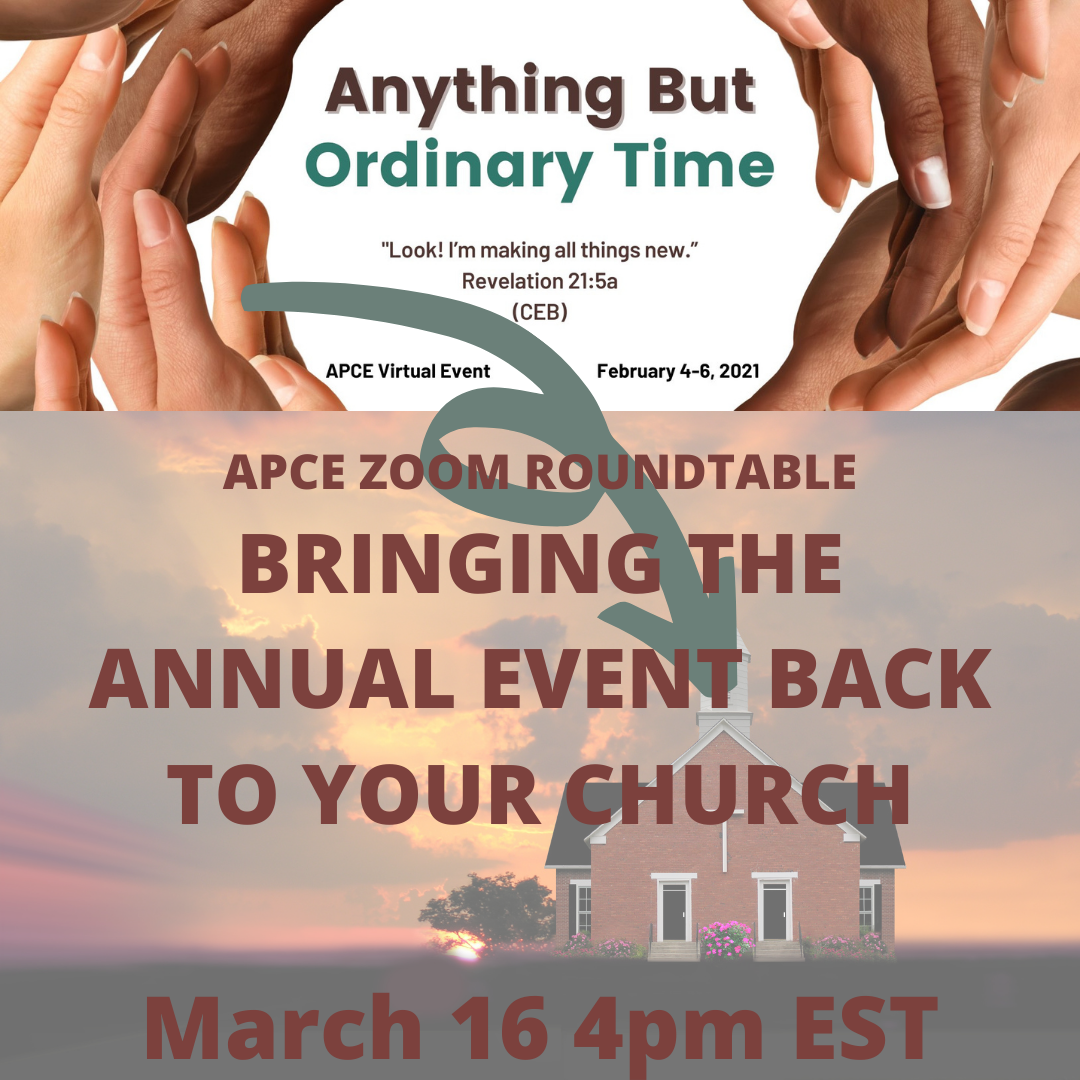 Anything But
Ordinary Time

"Look! I'm making all things new."
Revelation 21:5a
(CEB)

APCE Virtual Event

February 4-6, 2021

APCE ZOOM ROUNDTABLE
BRINGING THE ANNUAL EVENT BACK TO YOUR CHURCH

March 16 4pm EST